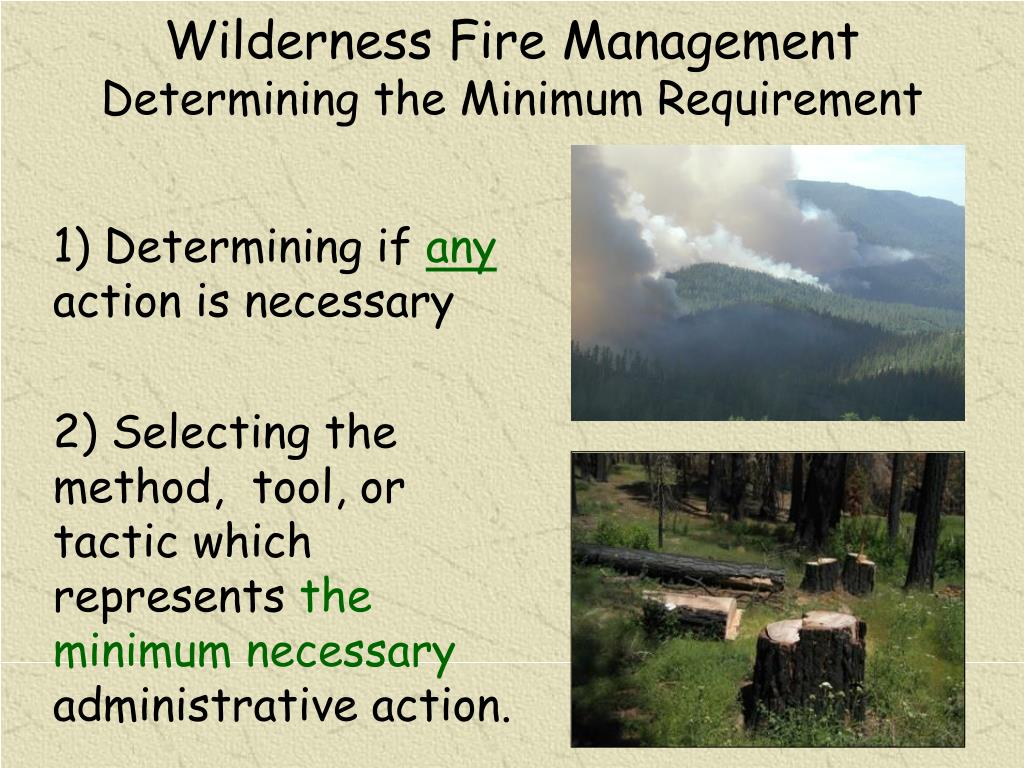 Wilderness Fire Management
Determining the Minimum Requirement

1) Determining if any action is necessary

2) Selecting the method, tool, or tactic which represents the minimum necessary administrative action.